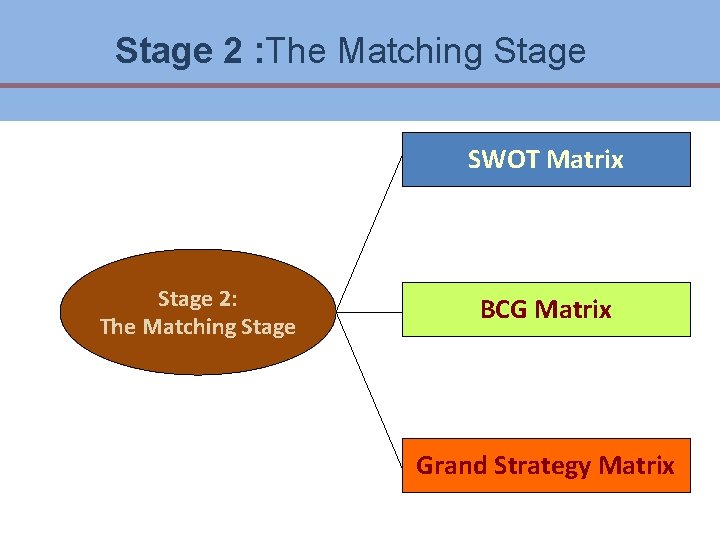 Stage 2 :The Matching Stage

Stage 2:
The Matching Stage

SWOT Matrix

BCG Matrix

Grand Strategy Matrix